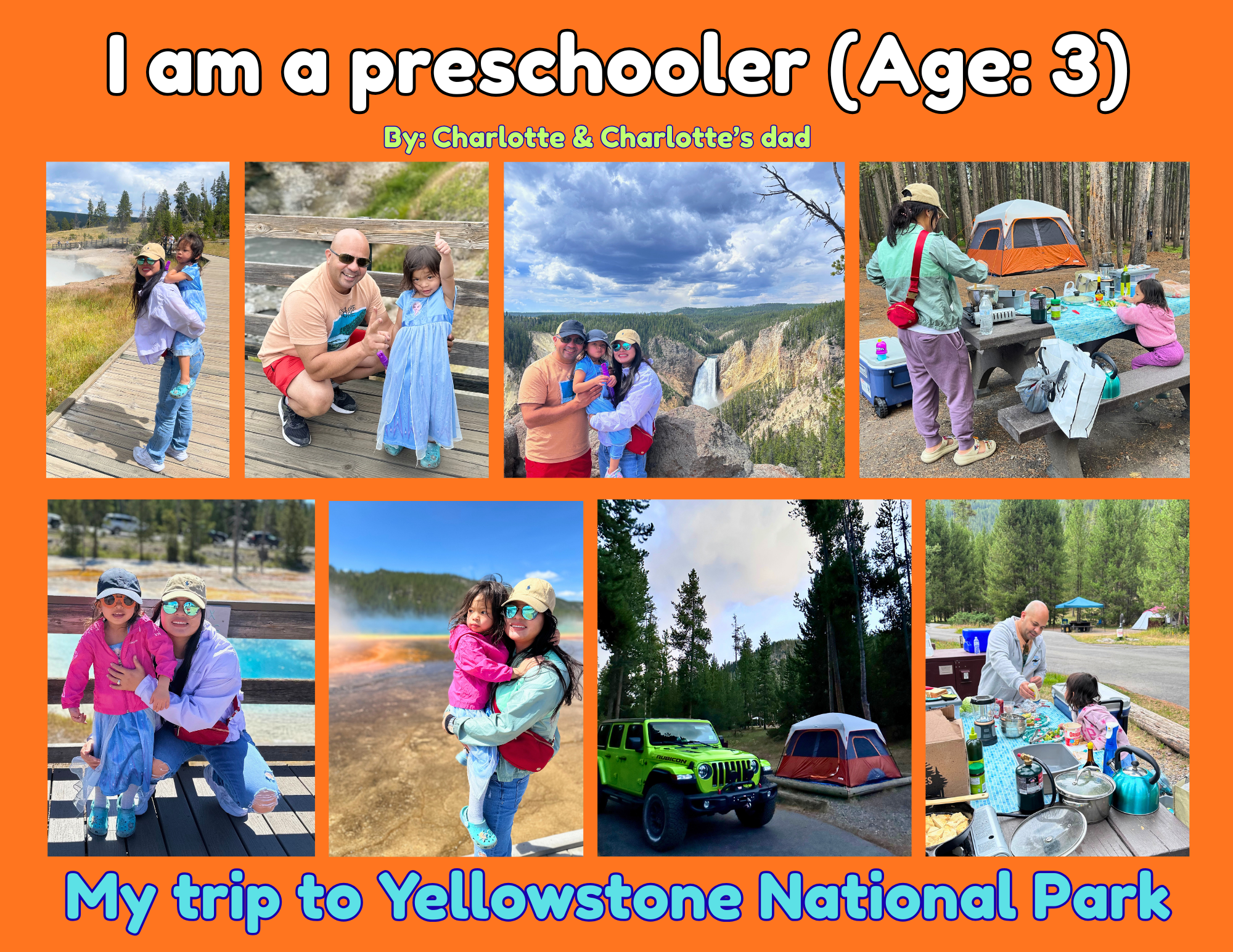 I am a preschooler (Age: 3)

By: Charlotte & Charlotte's dad

RUBICON

My trip to Yellowstone National Park